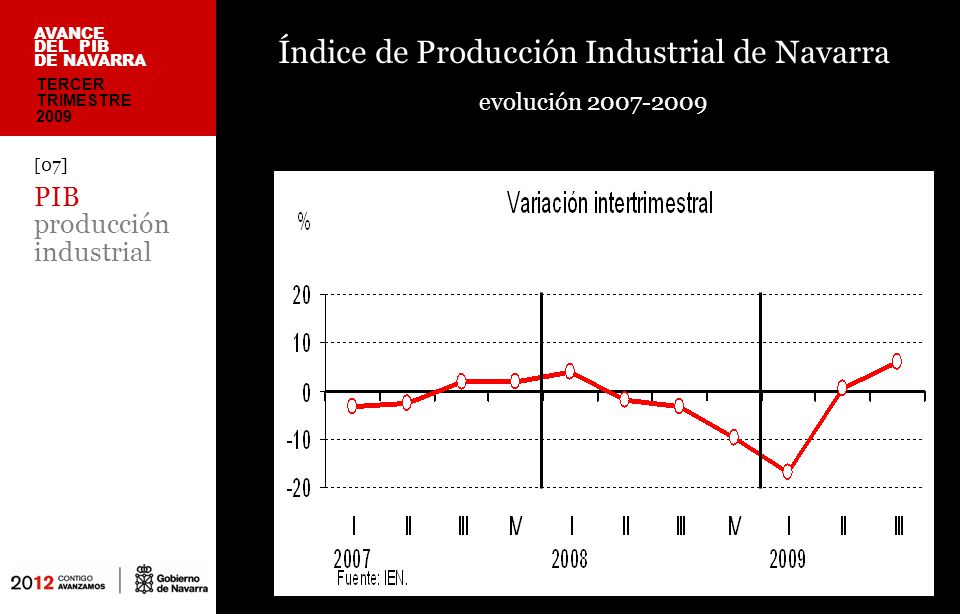 AVANCE DEL PIB DE NAVARRA

TERCER TRIMESTRE 2009

[07]

PIB
producción
industrial

2012 CONTIGO AVANZAMOS

Gobierno de Navarra

Índice de Producción Industrial de Navarra

evolución 2007-2009

Variación intertrimestral

%

20
10
0
-10
-20

I II III IV I II III IV I II III

2007 2008 2009

Fuente: IEN.